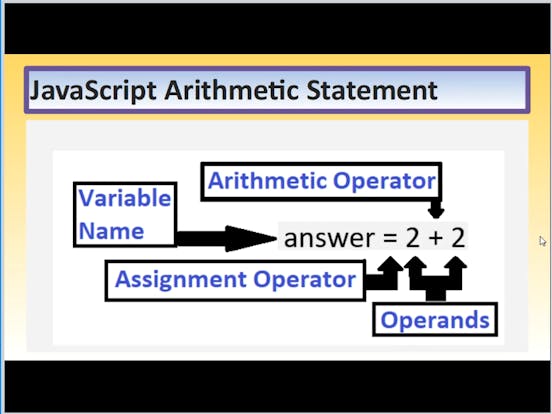 JavaScript Arithmetic Statement

Arithmetic Operator

Variable Name

answer = 2 + 2

Assignment Operator

Operands